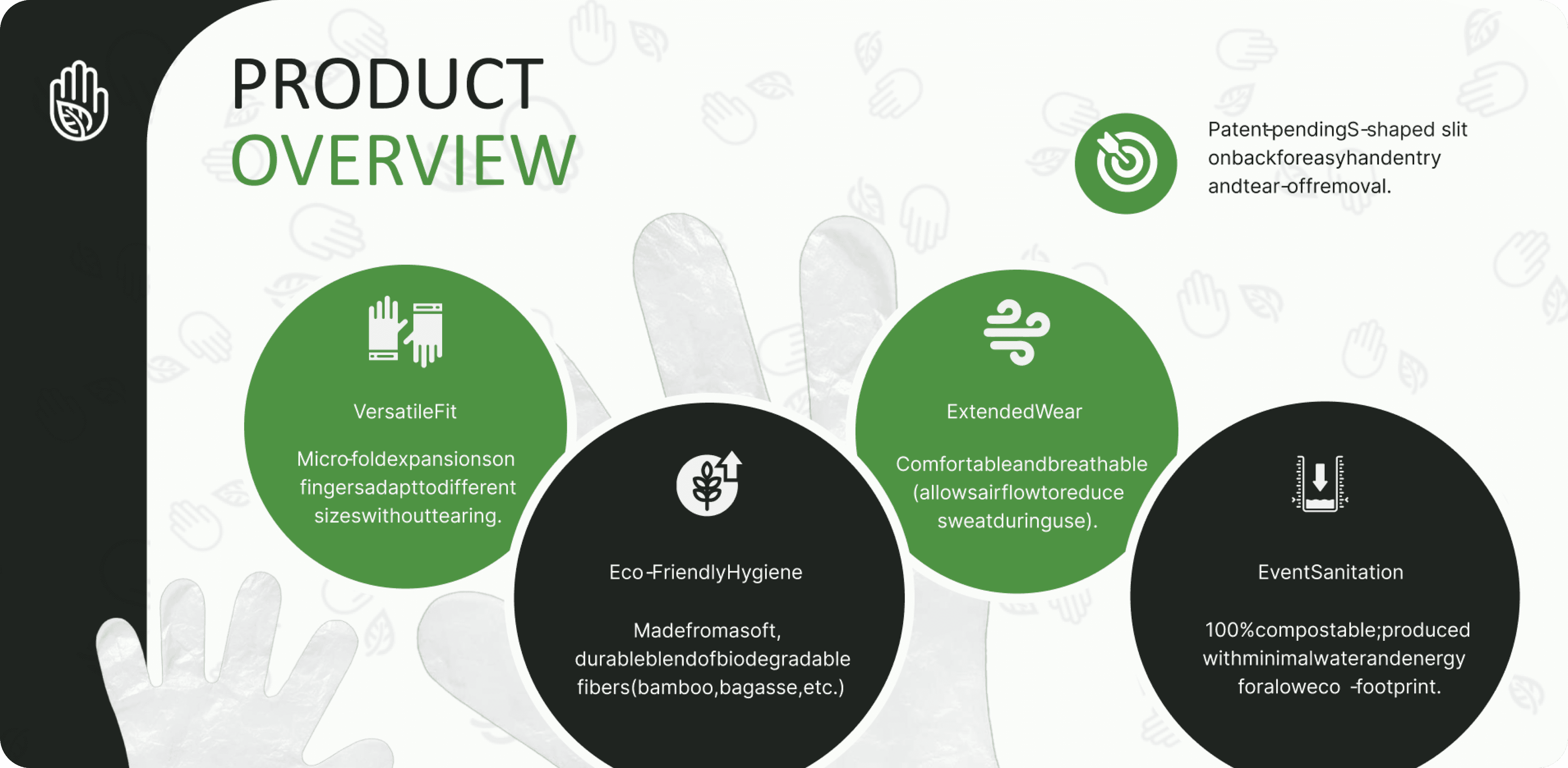 PRODUCT
OVERVIEW

Patent-pendingS-shaped slit onbackforeasyhandentry andtear-offremoval.

VersatileFit

Micro-foldexpansionson fingersadapttodifferent sizeswithouttearing.

Eco-FriendlyHygiene

Madefromasoft, durableblendofbiodegradable fibers(bamboo,bagasse,etc.)

ExtendedWear

Comfortableandbreathable (allowsairflowtoreduce sweatduringuse).

EventSanitation

100%compostable;produced withminimalwaterandenergy foraloweco -footprint.